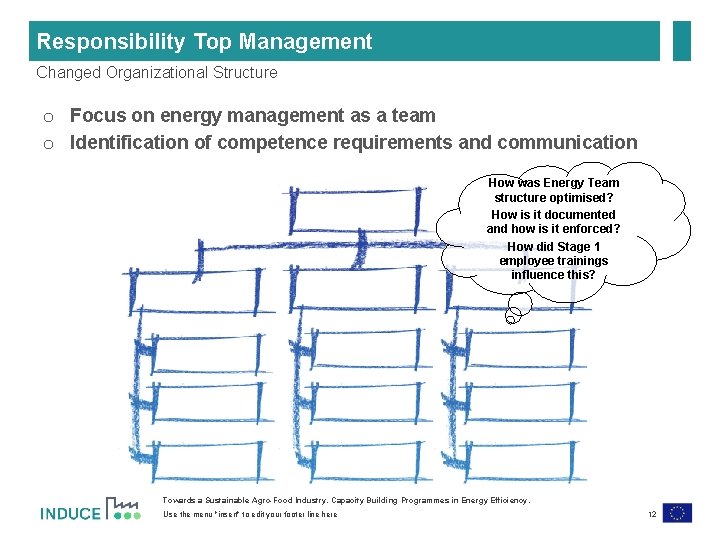 Responsibility Top Management

Changed Organizational Structure

o Focus on energy management as a team
o Identification of competence requirements and communication

How was Energy Team structure optimised?
How is it documented and how is it enforced?
How did Stage 1 employee trainings influence this?

INDUCE

Towards a Sustainable Agro-Food Industry. Capacity Building Programmes in Energy Efficiency.
Use the menu "insert" to edit your footer line here

12